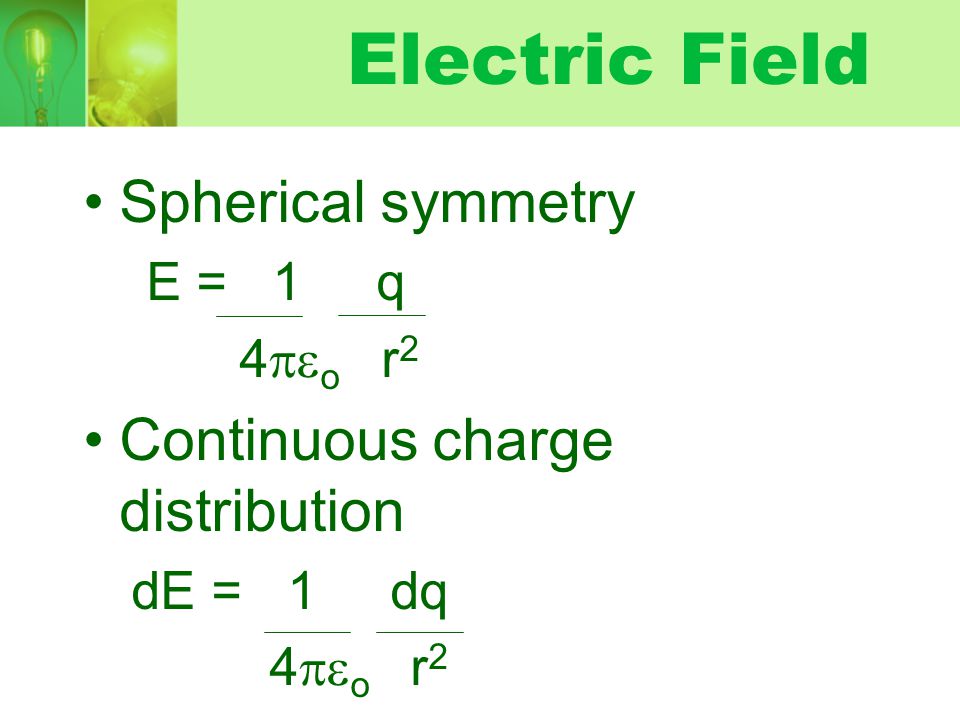 Electric Field

• Spherical symmetry

$E = \frac{1}{4\pi\varepsilon_o} \frac{q}{r^2}$

• Continuous charge distribution

$dE = \frac{1}{4\pi\varepsilon_o} \frac{dq}{r^2}$